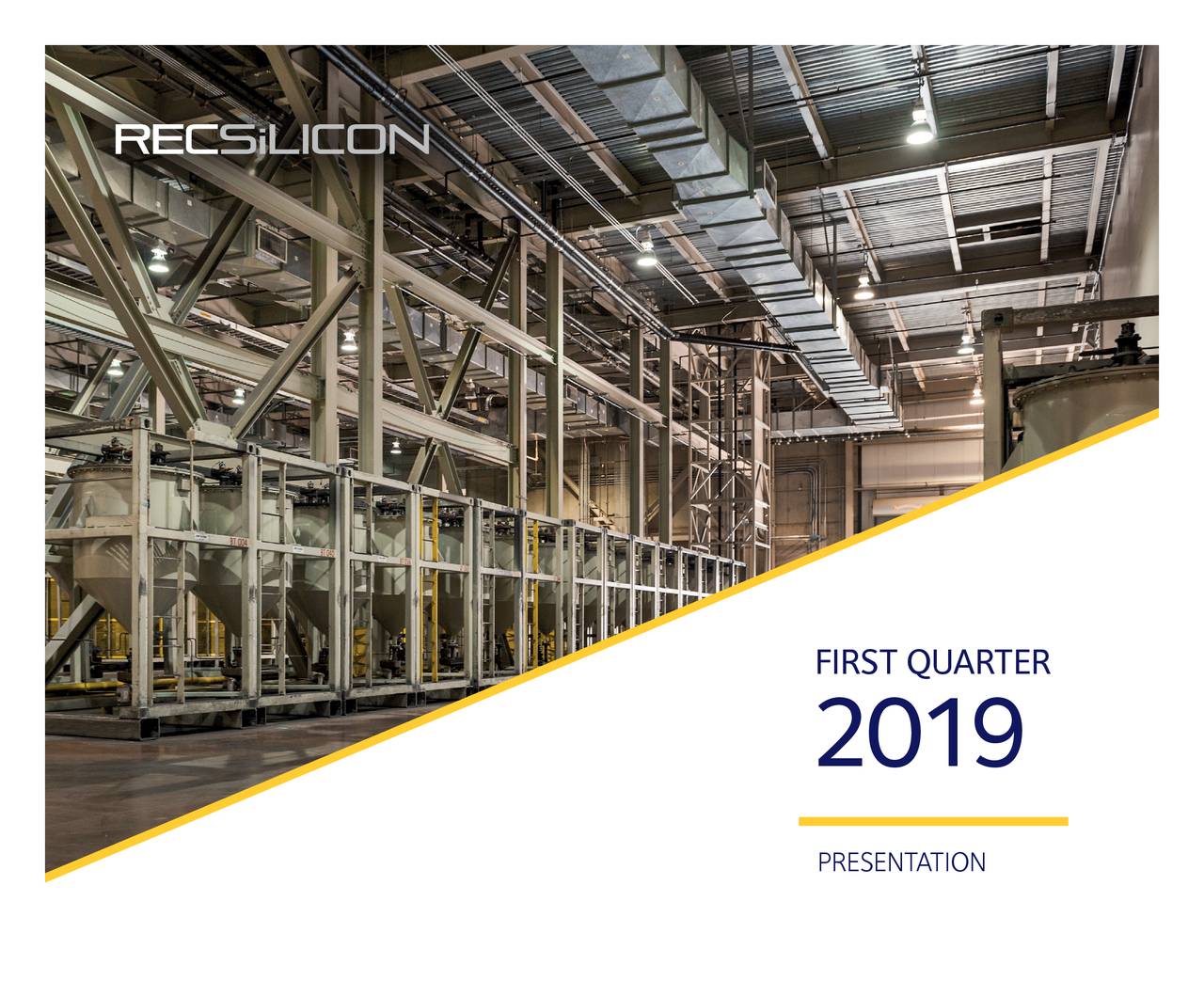 RECSiLICON

FIRST QUARTER
2019

PRESENTATION